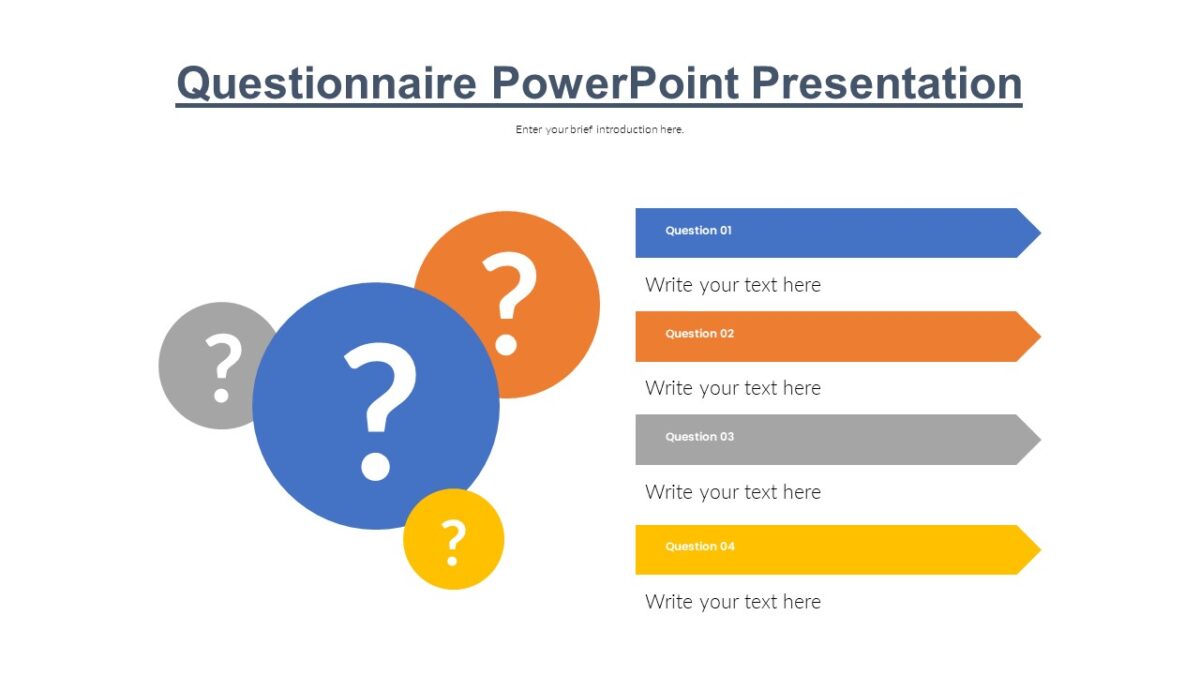 Questionnaire PowerPoint Presentation

Enter your brief introduction here.

?

?

?

?

Question 01

Write your text here

Question 02

Write your text here

Question 03

Write your text here

Question 04

Write your text here